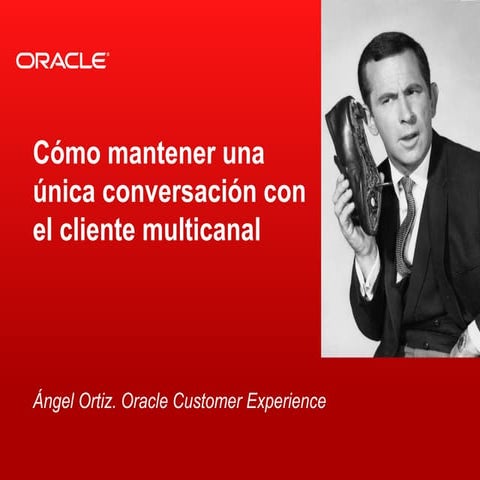 ORACLE®

Cómo mantener una única conversación con el cliente multicanal

Ángel Ortiz. Oracle Customer Experience